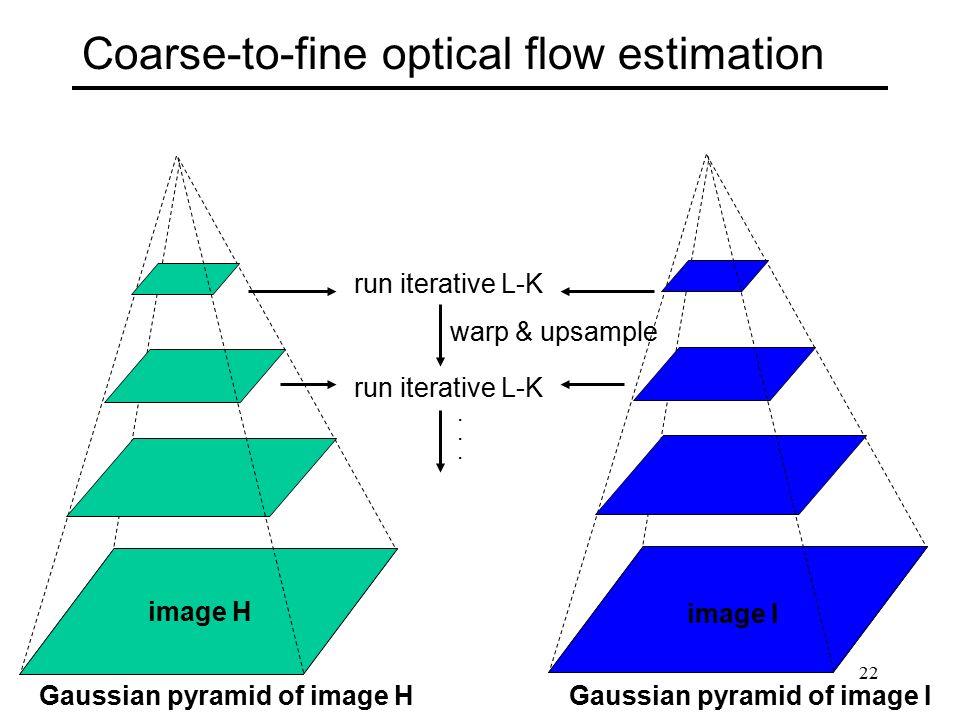 Coarse-to-fine optical flow estimation

run iterative L-K

warp & upsample

run iterative L-K

.
.
.

image H

image I

22

Gaussian pyramid of image H

Gaussian pyramid of image I